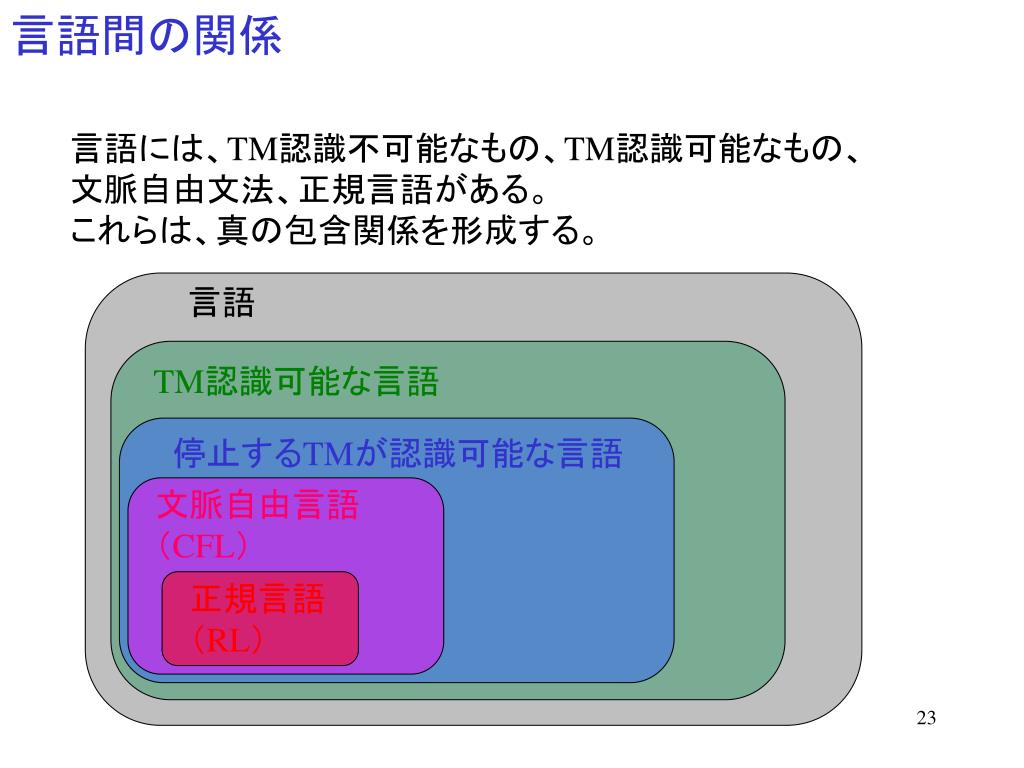 言語間の関係

言語には、TM認識不可能なもの、TM認識可能なもの、文脈自由文法、正規言語がある。
これらは、真の包含関係を形成する。

言語

TM認識可能な言語

停止するTMが認識可能な言語

文脈自由言語
（CFL）

正規言語
（RL）

23